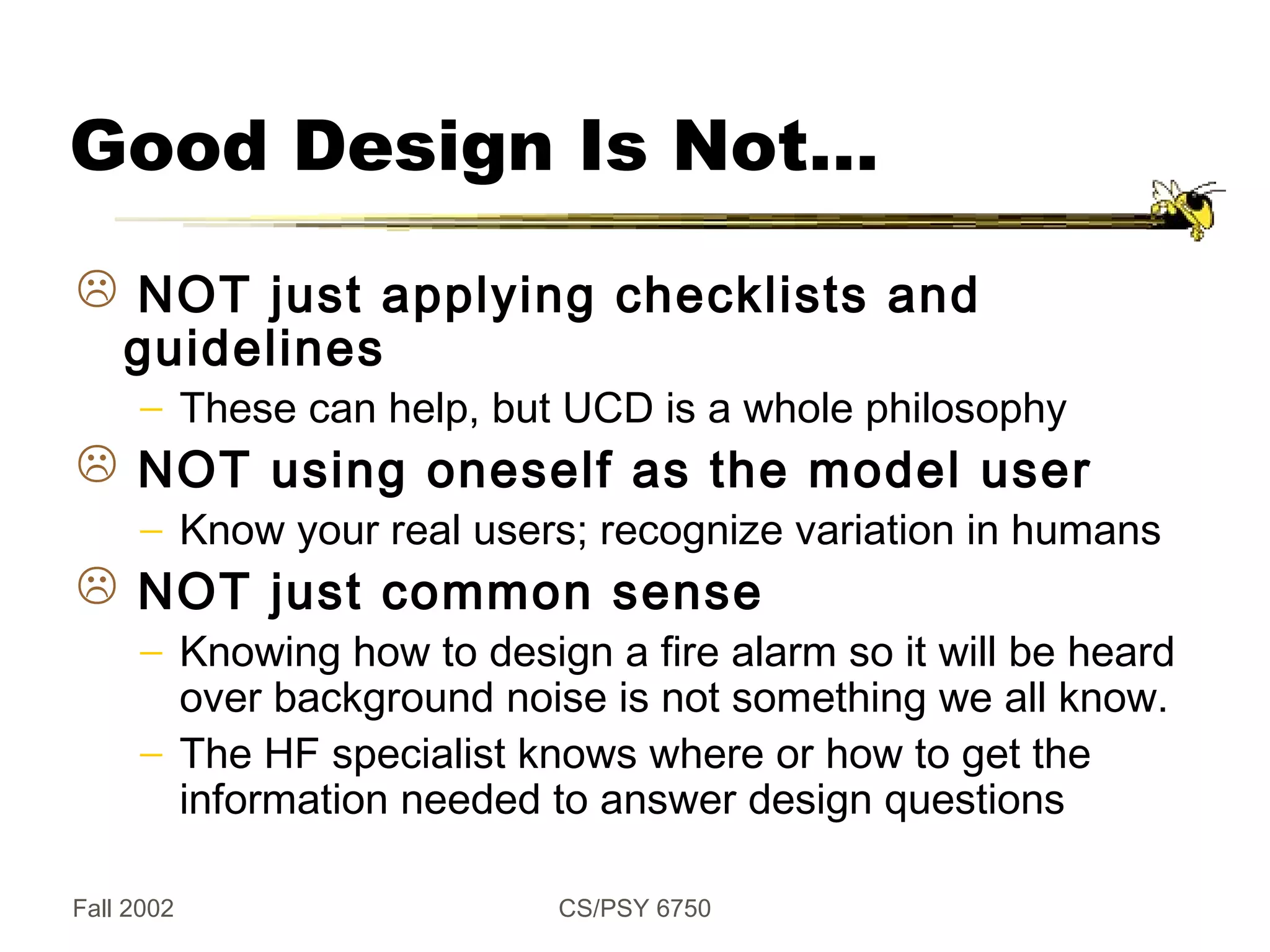 Good Design Is Not...

☹ NOT just applying checklists and guidelines

– These can help, but UCD is a whole philosophy

☹ NOT using oneself as the model user

– Know your real users; recognize variation in humans

☹ NOT just common sense

– Knowing how to design a fire alarm so it will be heard over background noise is not something we all know.

– The HF specialist knows where or how to get the information needed to answer design questions

Fall 2002

CS/PSY 6750